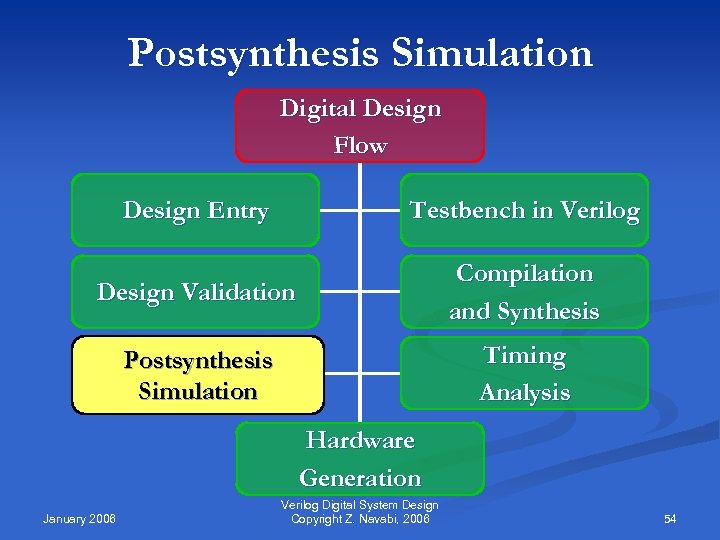 Postsynthesis Simulation

Digital Design Flow

Design Entry

Testbench in Verilog

Design Validation

Compilation and Synthesis

Postsynthesis Simulation

Timing Analysis

Hardware Generation

January 2006

Verilog Digital System Design
Copyright Z. Navabi, 2006

54